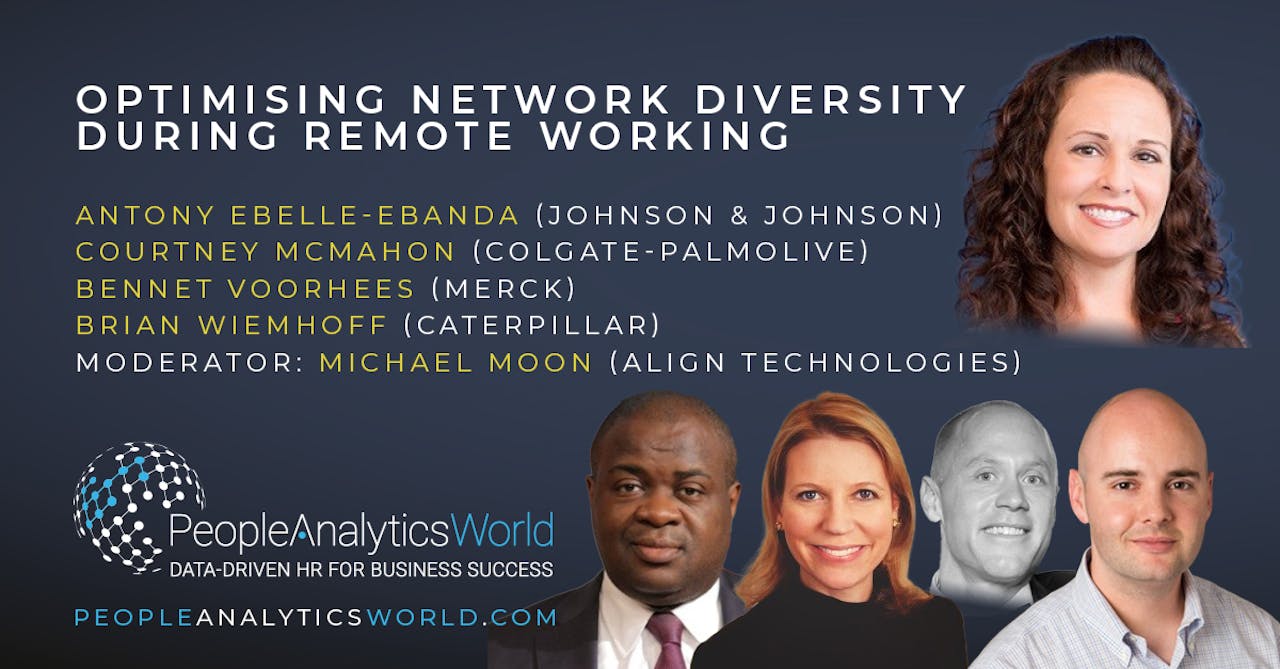 OPTIMISING NETWORK DIVERSITY DURING REMOTE WORKING

ANTONY EBELLE-EBANDA (JOHNSON & JOHNSON)
COURTNEY MCMAHON (COLGATE-PALMOLIVE)
BENNET VOORHEES (MERCK)
BRIAN WIEMHOFF (CATERPILLAR)
MODERATOR: MICHAEL MOON (ALIGN TECHNOLOGIES)

PeopleAnalyticsWorld
DATA-DRIVEN HR FOR BUSINESS SUCCESS

PEOPLEANALYTICSWORLD.COM